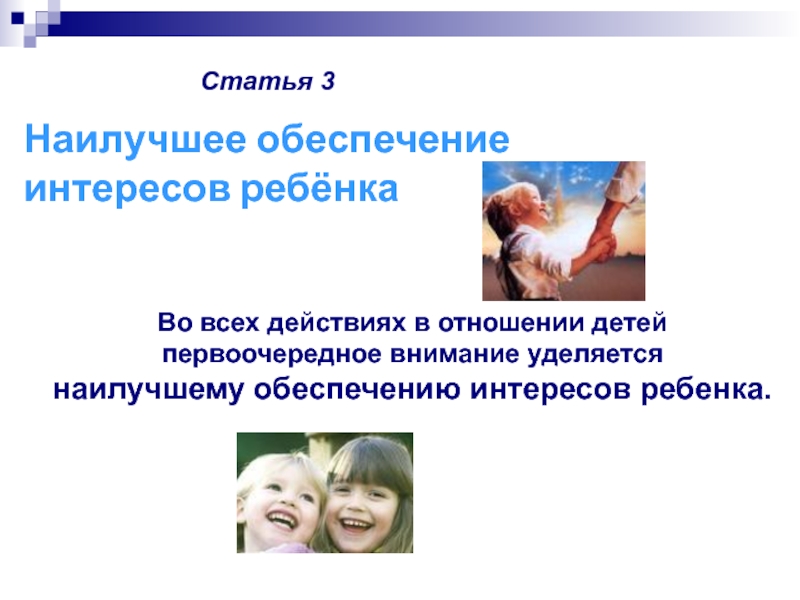 Статья 3

Наилучшее обеспечение интересов ребёнка

Во всех действиях в отношении детей первоочередное внимание уделяется наилучшему обеспечению интересов ребенка.